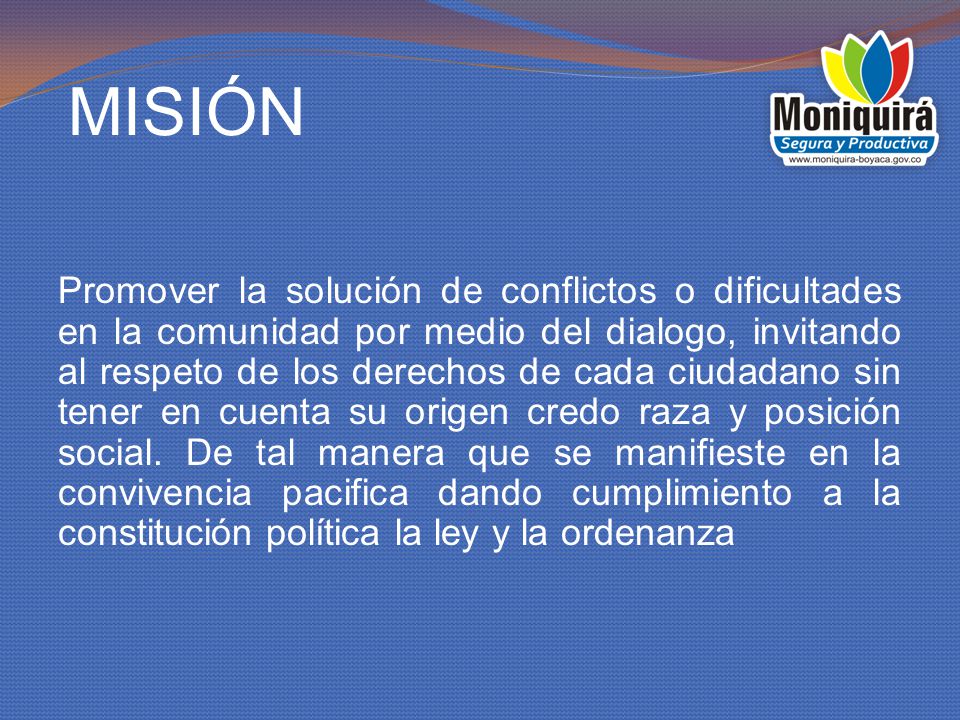 MISIÓN

Moniquirá
Segura y Productiva
www.moniquira-boyaca.gov.co

Promover la solución de conflictos o dificultades en la comunidad por medio del dialogo, invitando al respeto de los derechos de cada ciudadano sin tener en cuenta su origen credo raza y posición social. De tal manera que se manifieste en la convivencia pacifica dando cumplimiento a la constitución política la ley y la ordenanza